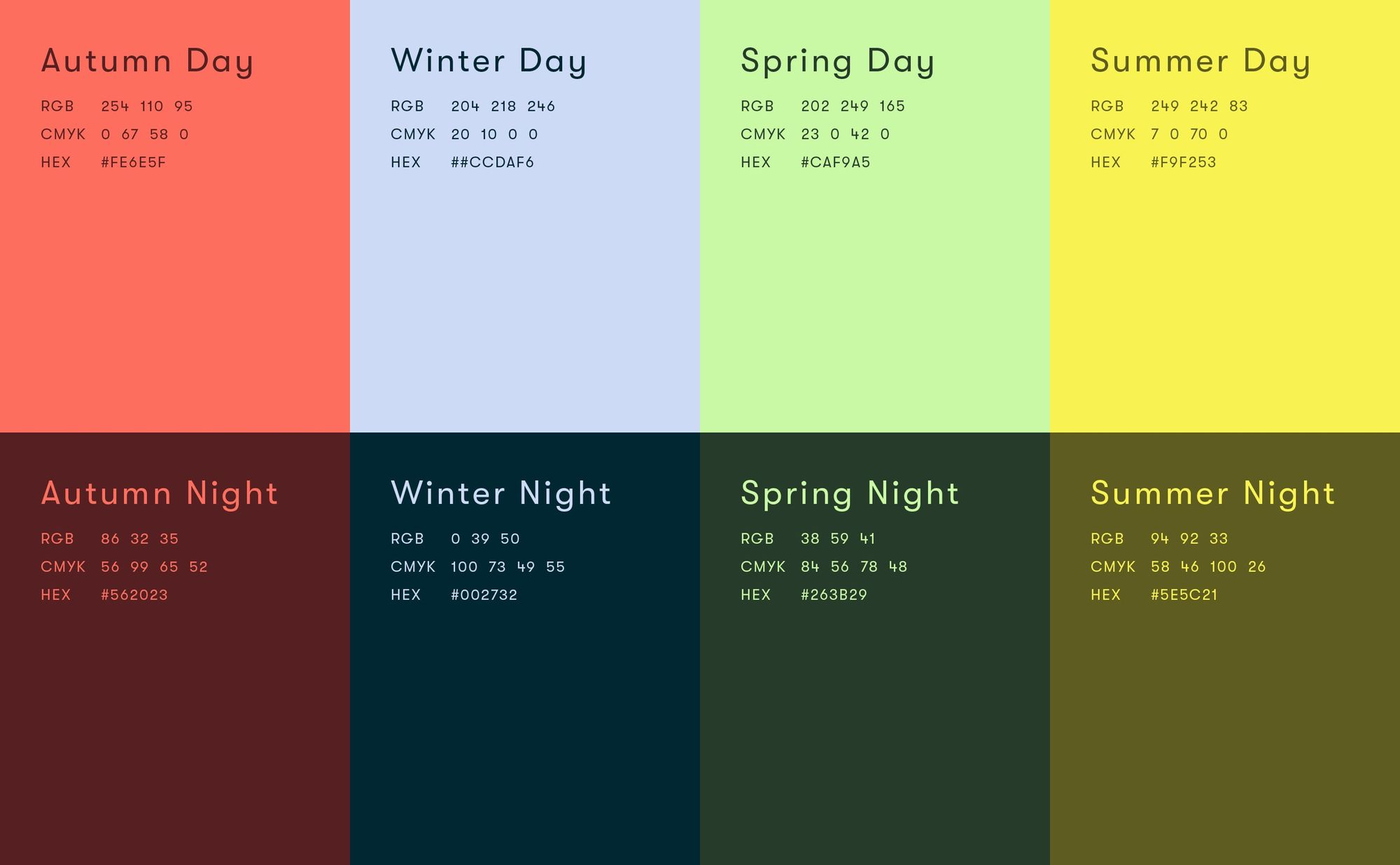 Autumn Day

RGB 254 110 95
CMYK 0 67 58 0
HEX #FE6E5F

Winter Day

RGB 204 218 246
CMYK 20 10 0 0
HEX ##CCDAF6

Spring Day

RGB 202 249 165
CMYK 23 0 42 0
HEX #CAF9A5

Summer Day

RGB 249 242 83
CMYK 7 0 70 0
HEX #F9F253

Autumn Night

RGB 86 32 35
CMYK 56 99 65 52
HEX #562023

Winter Night

RGB 0 39 50
CMYK 100 73 49 55
HEX #002732

Spring Night

RGB 38 59 41
CMYK 84 56 78 48
HEX #263B29

Summer Night

RGB 94 92 33
CMYK 58 46 100 26
HEX #5E5C21